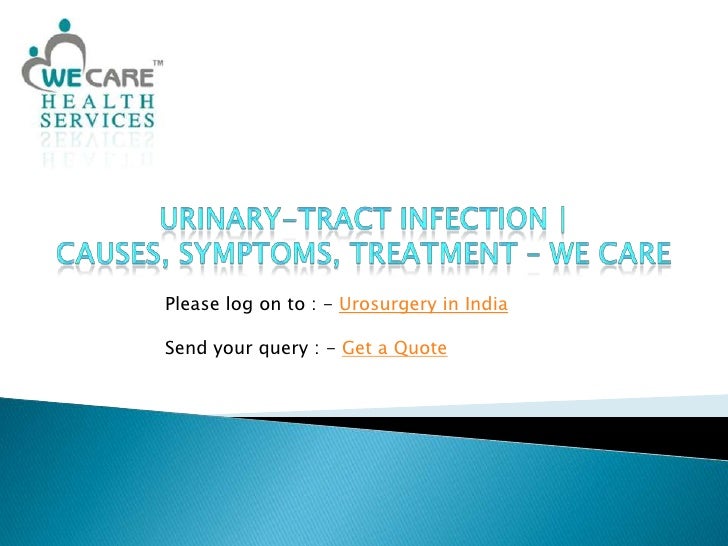 WE CARE™
HEALTH
SERVICES

URINARY-TRACT INFECTION | CAUSES, SYMPTOMS, TREATMENT - WE CARE

Please log on to : - Urosurgery in India

Send your query : - Get a Quote